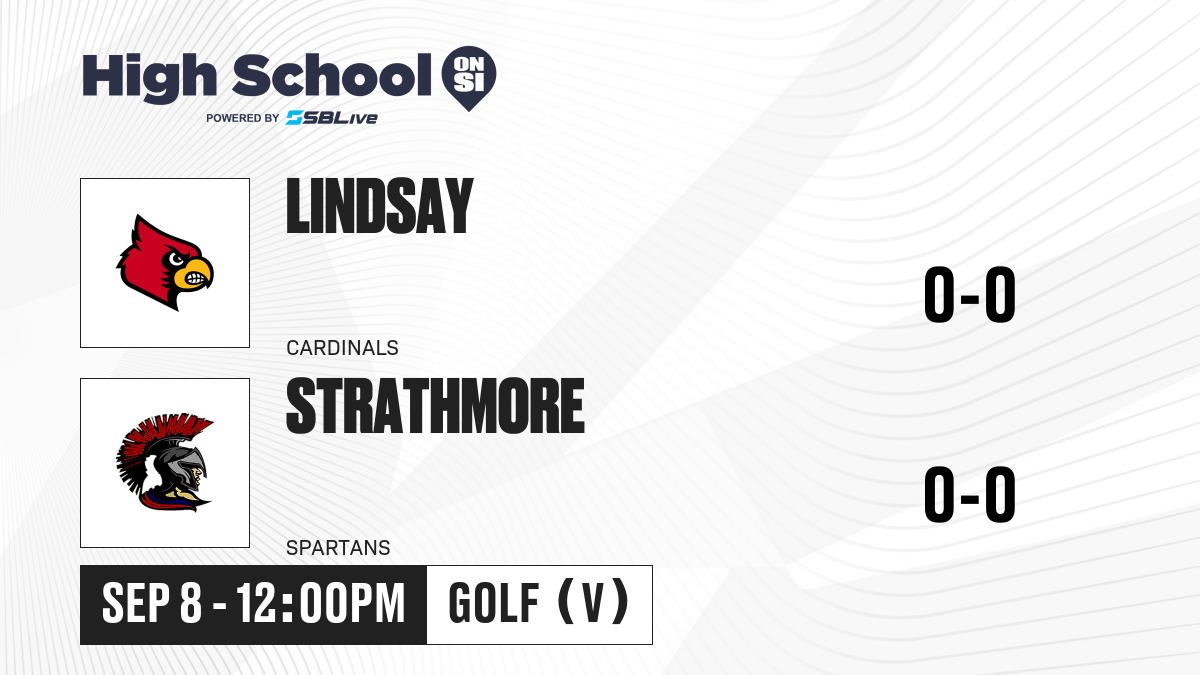 High School ON SI
POWERED BY SBLive

LINDSAY
CARDINALS
0-0

STRATHMORE
SPARTANS
0-0

SEP 8 - 12:00PM
GOLF (V)